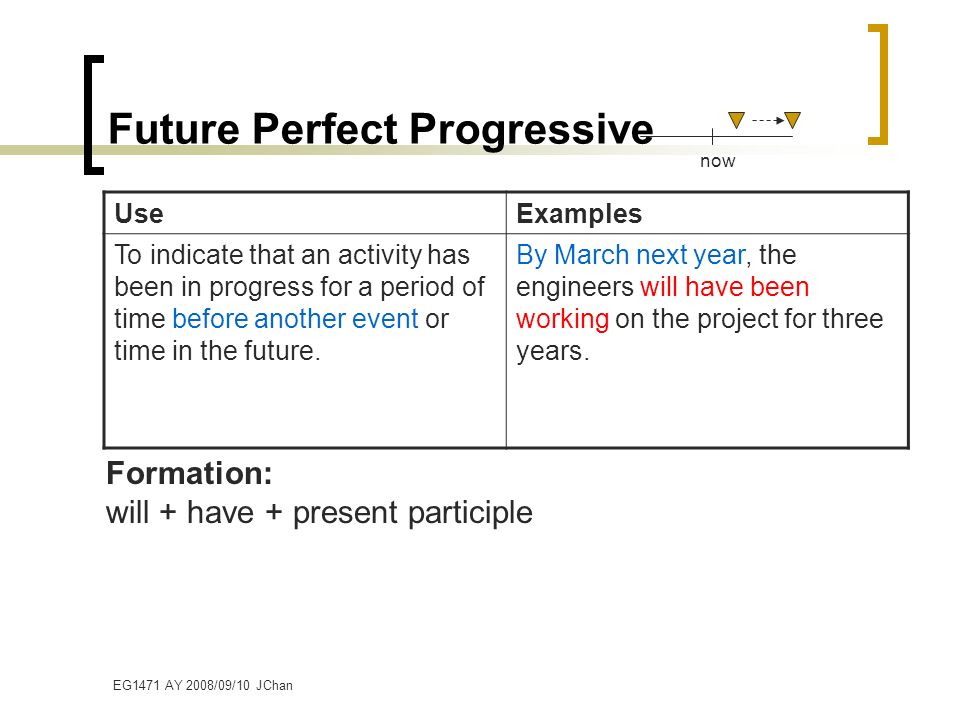 Future Perfect Progressive

now

| Use | Examples |
|---|---|
| To indicate that an activity has been in progress for a period of time before another event or time in the future. | By March next year, the engineers will have been working on the project for three years. |

Formation:
will + have + present participle

EG1471 AY 2008/09/10 JChan